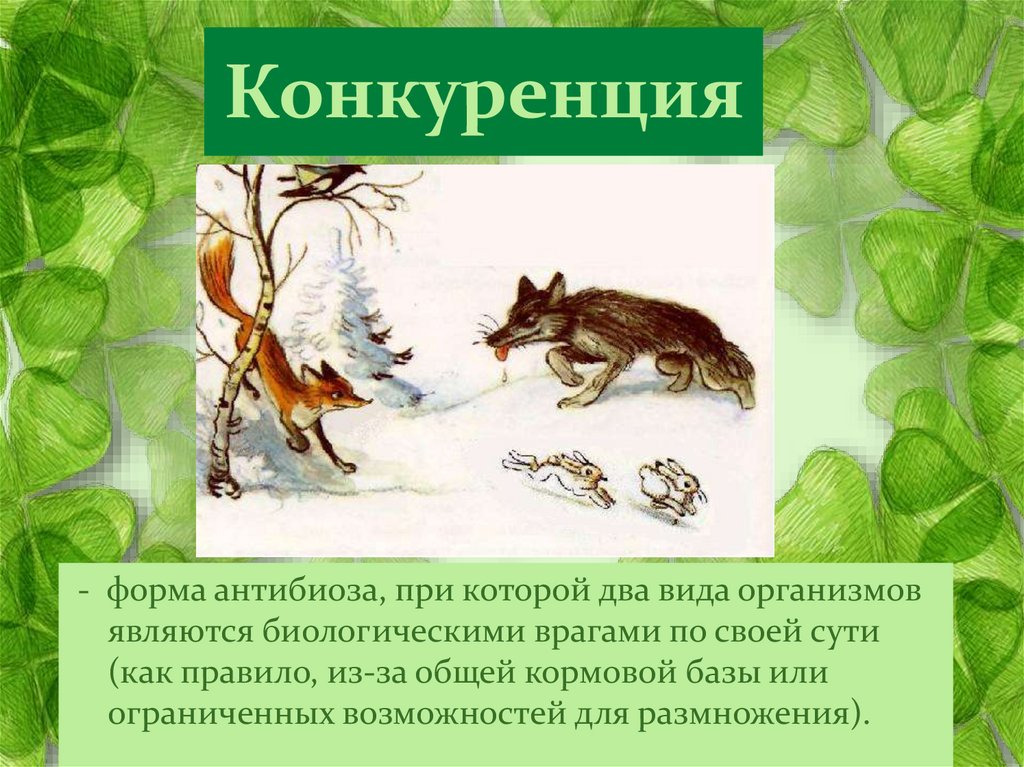 Конкуренция

- форма антибиоза, при которой два вида организмов являются биологическими врагами по своей сути (как правило, из-за общей кормовой базы или ограниченных возможностей для размножения).